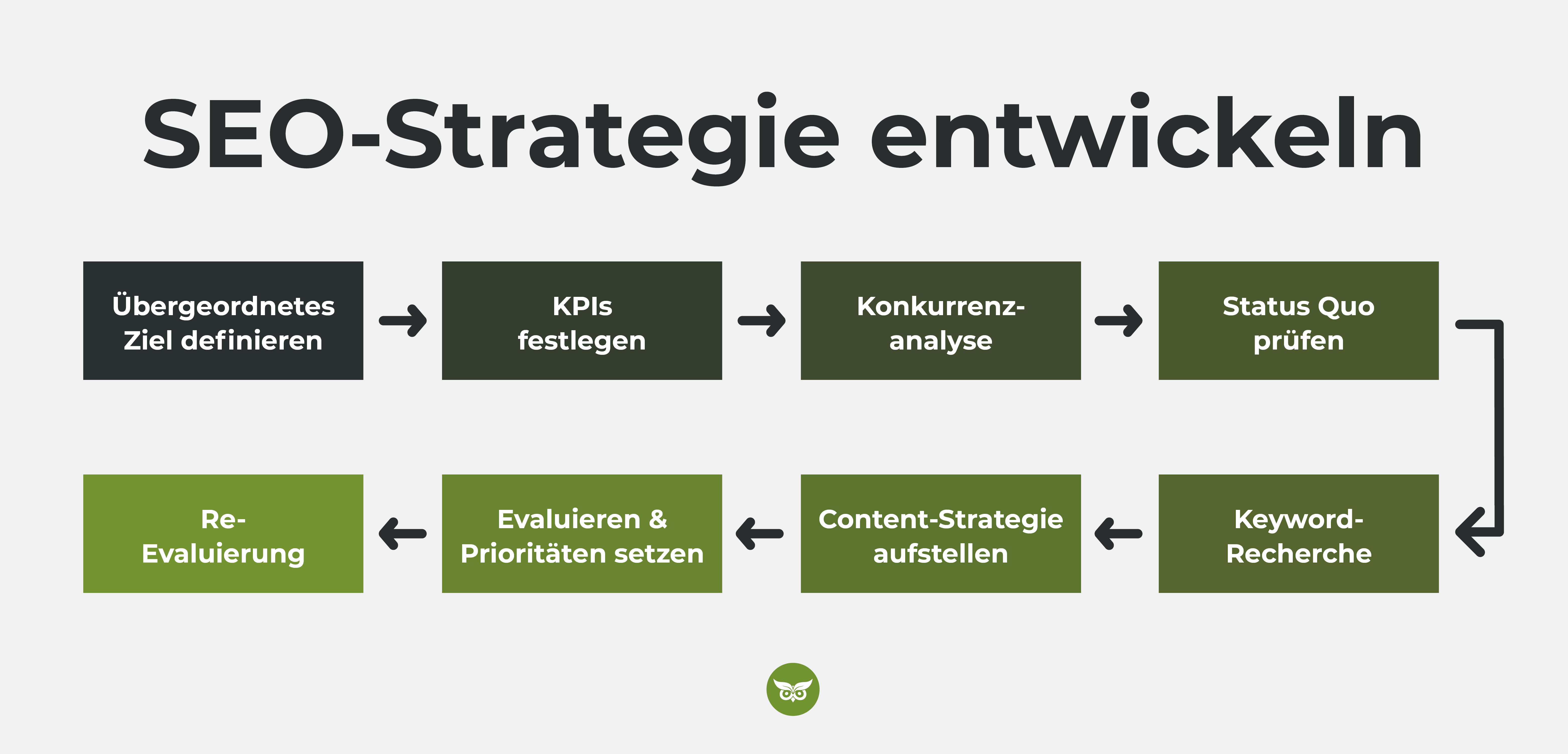 SEO-Strategie entwickeln

Übergeordnetes Ziel definieren

KPIs festlegen

Konkurrenzanalyse

Status Quo prüfen

Keyword-Recherche

Content-Strategie aufstellen

Evaluieren & Prioritäten setzen

Re-Evaluierung